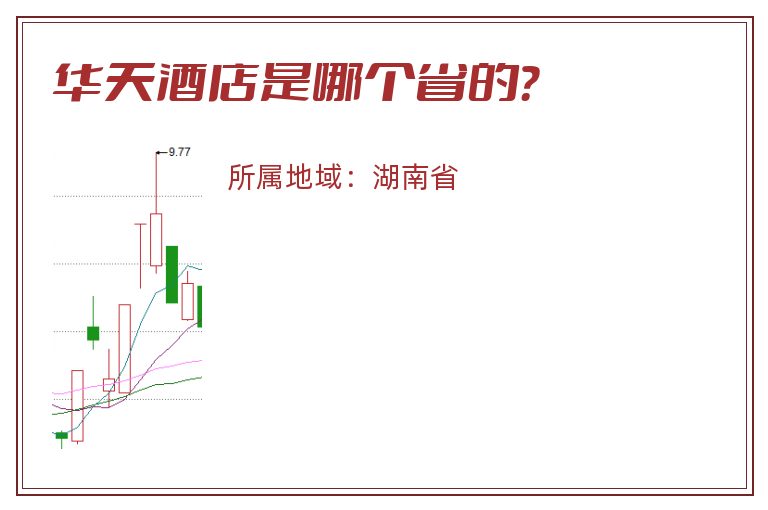 华天酒店是哪个省的?

9.77

所属地域：湖南省